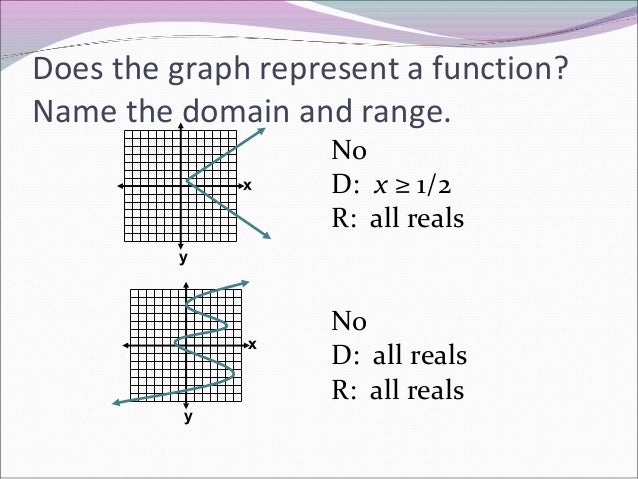 Does the graph represent a function? Name the domain and range.

x
y

No
D: $x \geq 1/2$
R: all reals

x
y

No
D: all reals
R: all reals